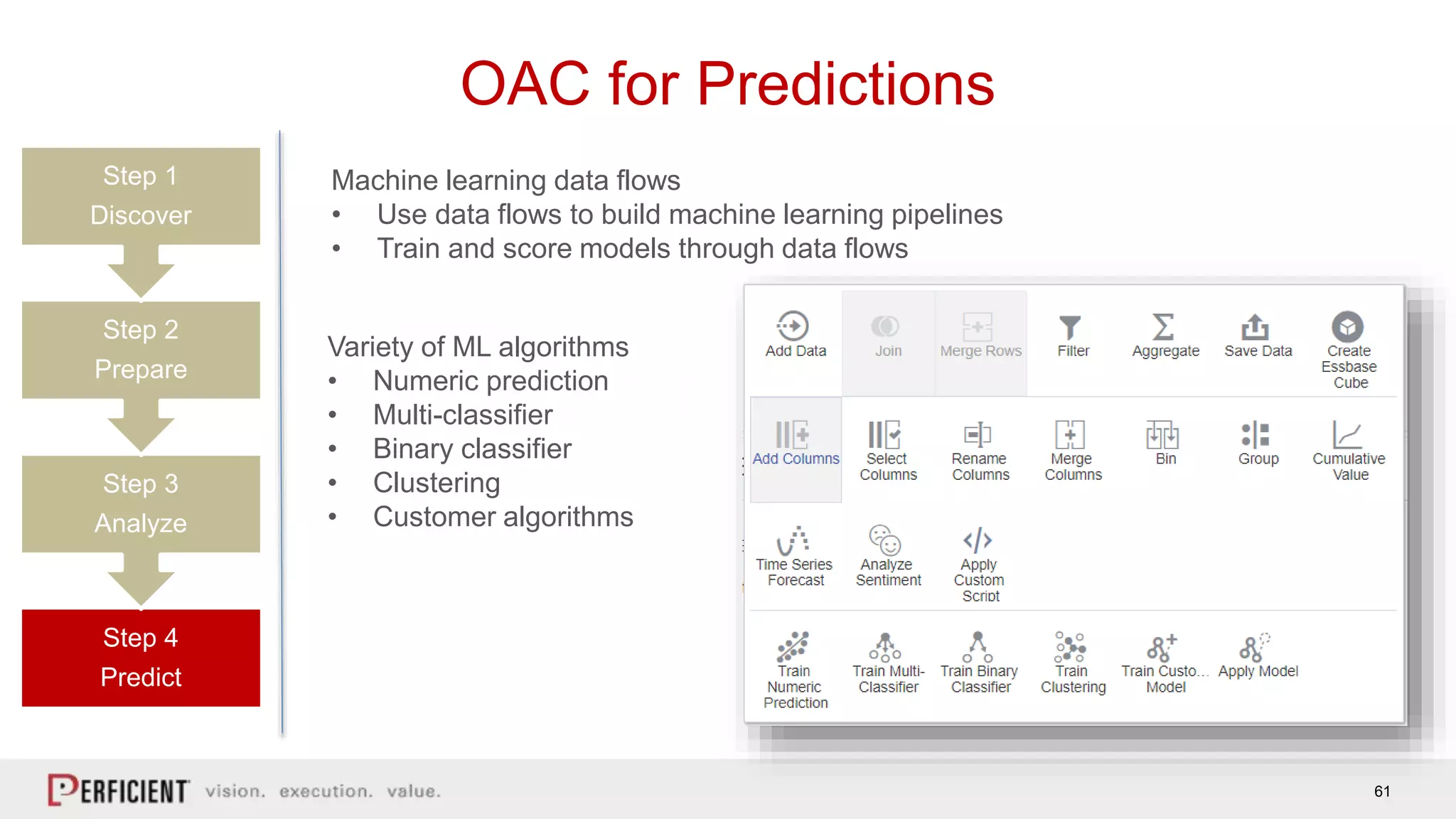 OAC for Predictions

Step 1
Discover

Step 2
Prepare

Step 3
Analyze

Step 4
Predict

Machine learning data flows
• Use data flows to build machine learning pipelines
• Train and score models through data flows

Variety of ML algorithms
• Numeric prediction
• Multi-classifier
• Binary classifier
• Clustering
• Customer algorithms

Add Data
Join
Merge Rows
Filter
Aggregate
Save Data
Create Essbase Cube
Add Columns
Select Columns
Rename Columns
Merge Columns
Bin
Group
Cumulative Value
Time Series Forecast
Analyze Sentiment
Apply Custom Script
Train Numeric Prediction
Train Multi-Classifier
Train Binary Classifier
Train Clustering
Train Custo... Model
Apply Model

PERFICIENT vision. execution. value.

61